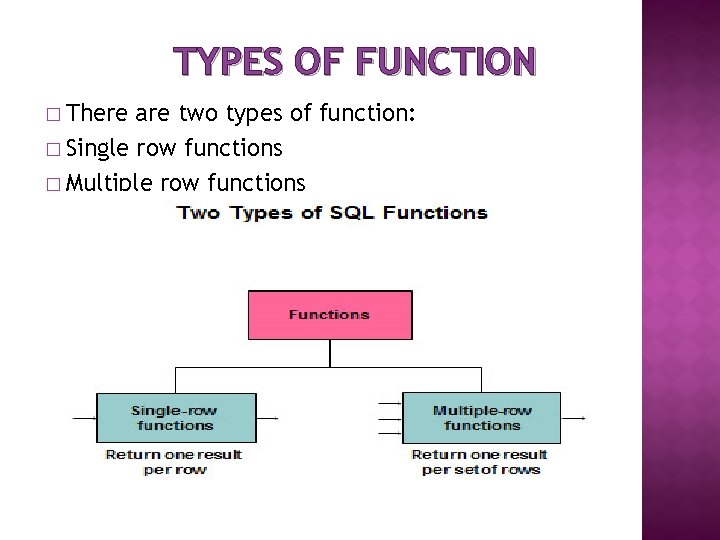 TYPES OF FUNCTION

□ There are two types of function:

□ Single row functions

□ Multiple row functions

Two Types of SQL Functions

Functions

Single-row functions

Return one result per row

Multiple-row functions

Return one result per set of rows